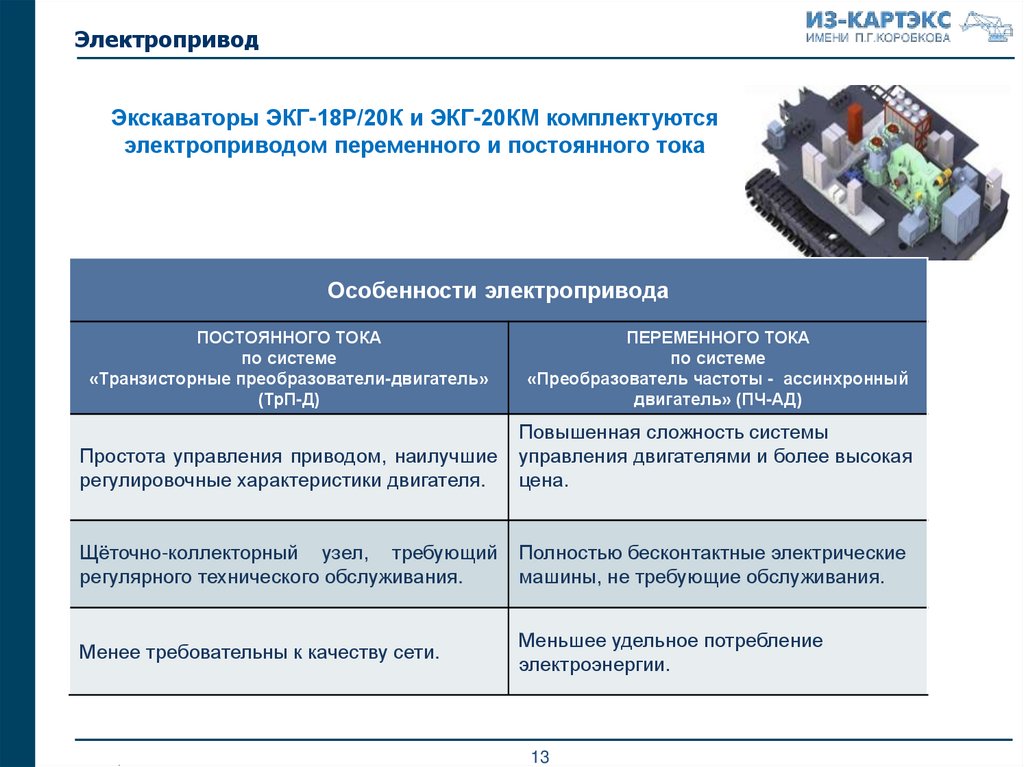 Электропривод

ИЗ-КАРТЭКС
ИМЕНИ П.Г.КОРОБКОВА

Экскаваторы ЭКГ-18Р/20К и ЭКГ-20КМ комплектуются электроприводом переменного и постоянного тока

| Особенности электропривода | |
|---|---|
| ПОСТОЯННОГО ТОКА по системе «Транзисторные преобразователи-двигатель» (ТрП-Д) | ПЕРЕМЕННОГО ТОКА по системе «Преобразователь частоты - ассинхронный двигатель» (ПЧ-АД) |
| Простота управления приводом, наилучшие регулировочные характеристики двигателя. | Повышенная сложность системы управления двигателями и более высокая цена. |
| Щёточно-коллекторный узел, требующий регулярного технического обслуживания. | Полностью бесконтактные электрические машины, не требующие обслуживания. |
| Менее требовательны к качеству сети. | Меньшее удельное потребление электроэнергии. |

13